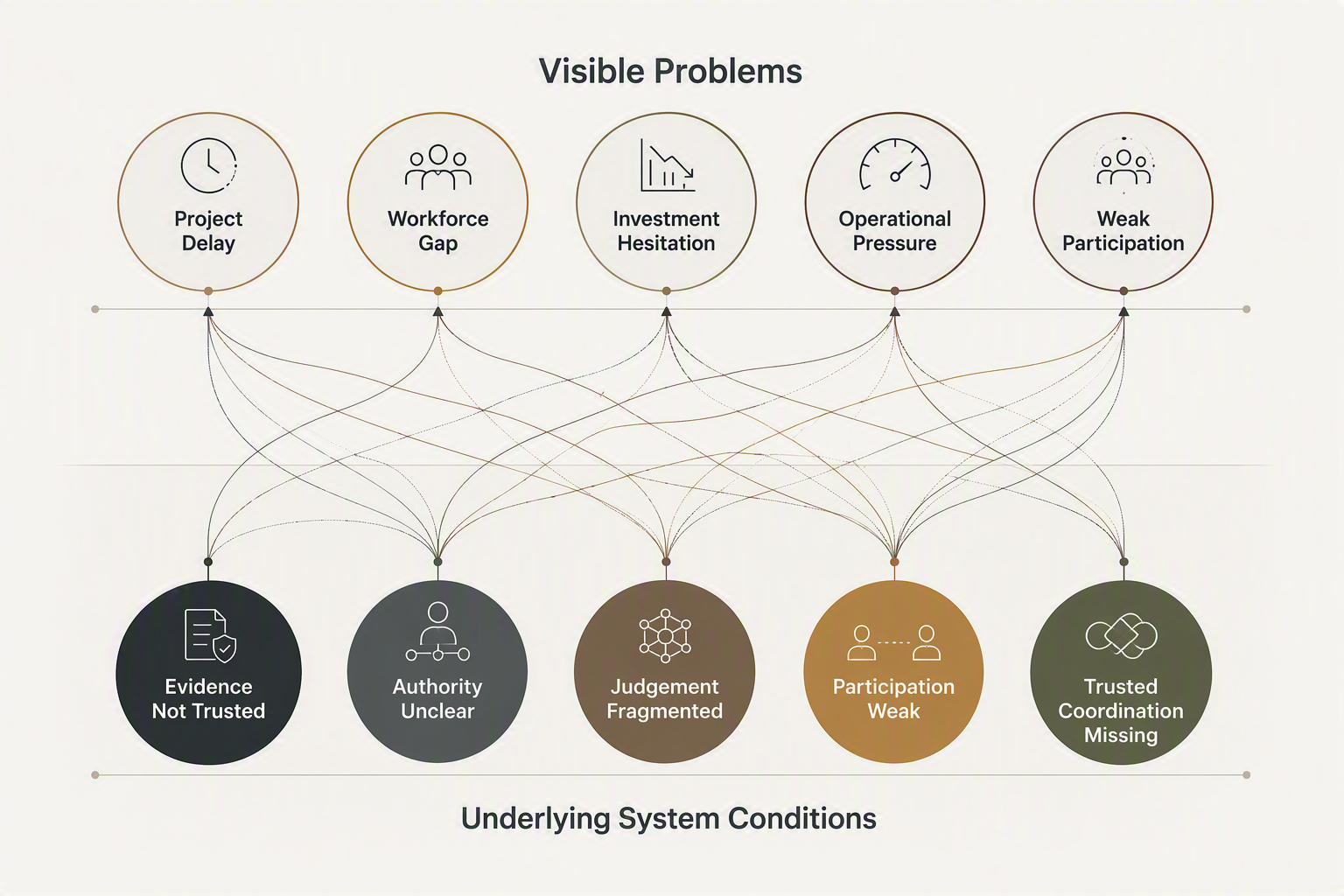 Visible Problems

Project Delay

Workforce Gap

Investment Hesitation

Operational Pressure

Weak Participation

Evidence Not Trusted

Authority Unclear

Judgement Fragmented

Participation Weak

Trusted Coordination Missing

Underlying System Conditions